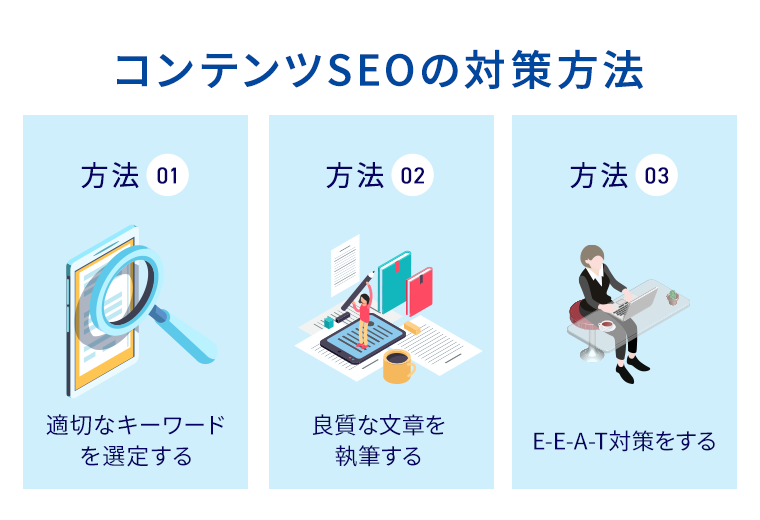 コンテンツSEOの対策方法

方法 01

適切なキーワードを選定する

方法 02

良質な文章を執筆する

方法 03

E-E-A-T対策をする